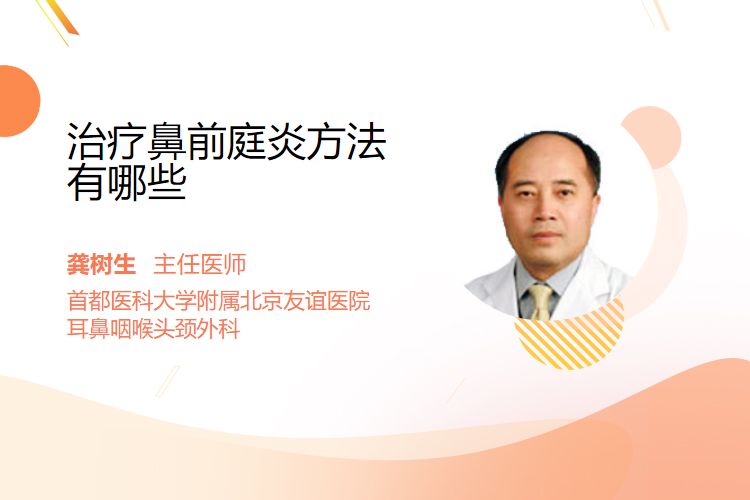 治疗鼻前庭炎方法有哪些

龚树生　主任医师
首都医科大学附属北京友谊医院
耳鼻咽喉头颈外科